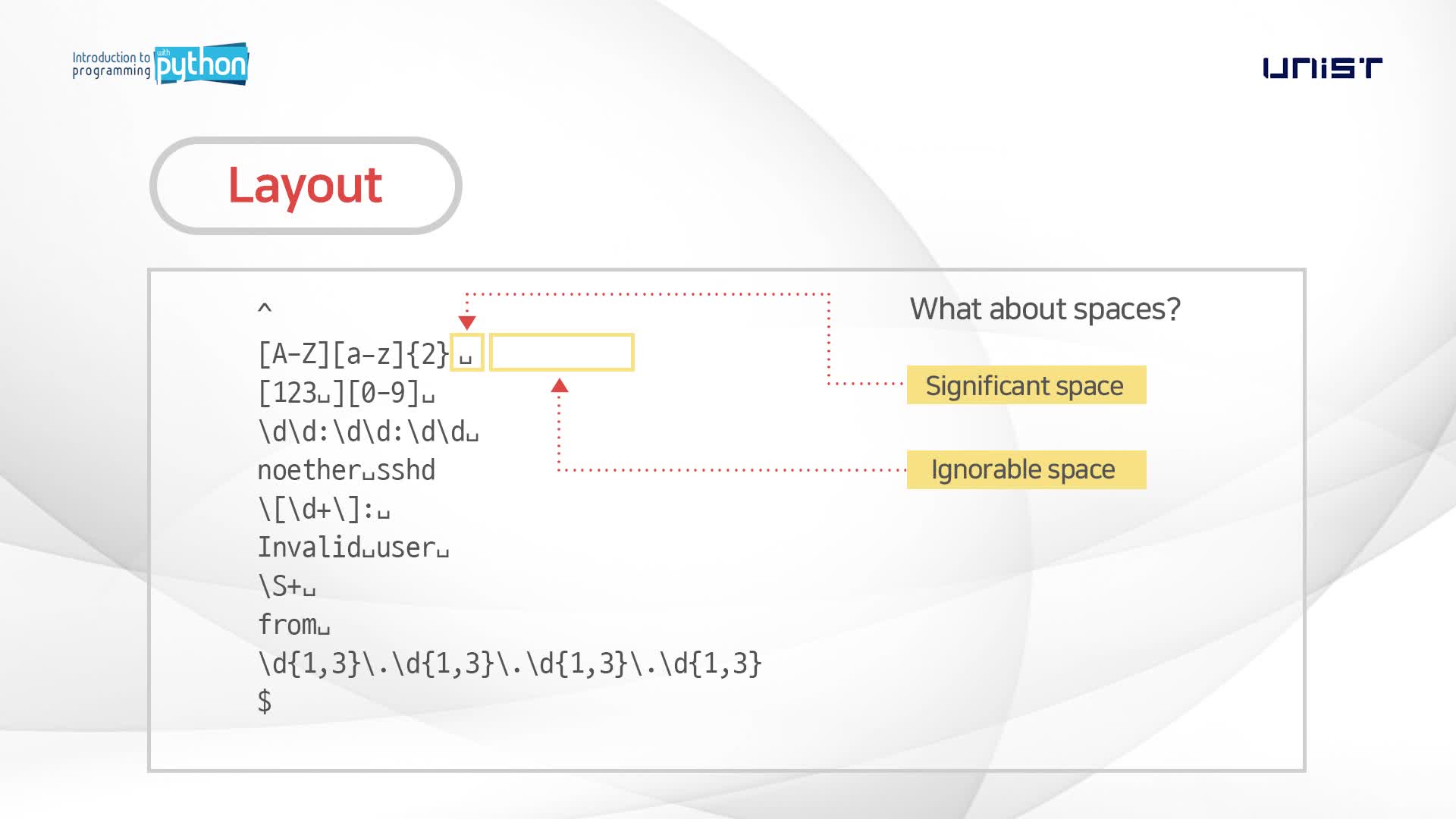 Introduction to programming with python

UNIST

Layout

^
[A-Z][a-z]{2}␣
[123␣][0-9]␣
\d\d:\d\d:\d\d␣
noether␣sshd
\[\d+\]:␣
Invalid␣user␣
\S+␣
from␣
\d{1,3}\.\d{1,3}\.\d{1,3}\.\d{1,3}
$

What about spaces?

Significant space

Ignorable space